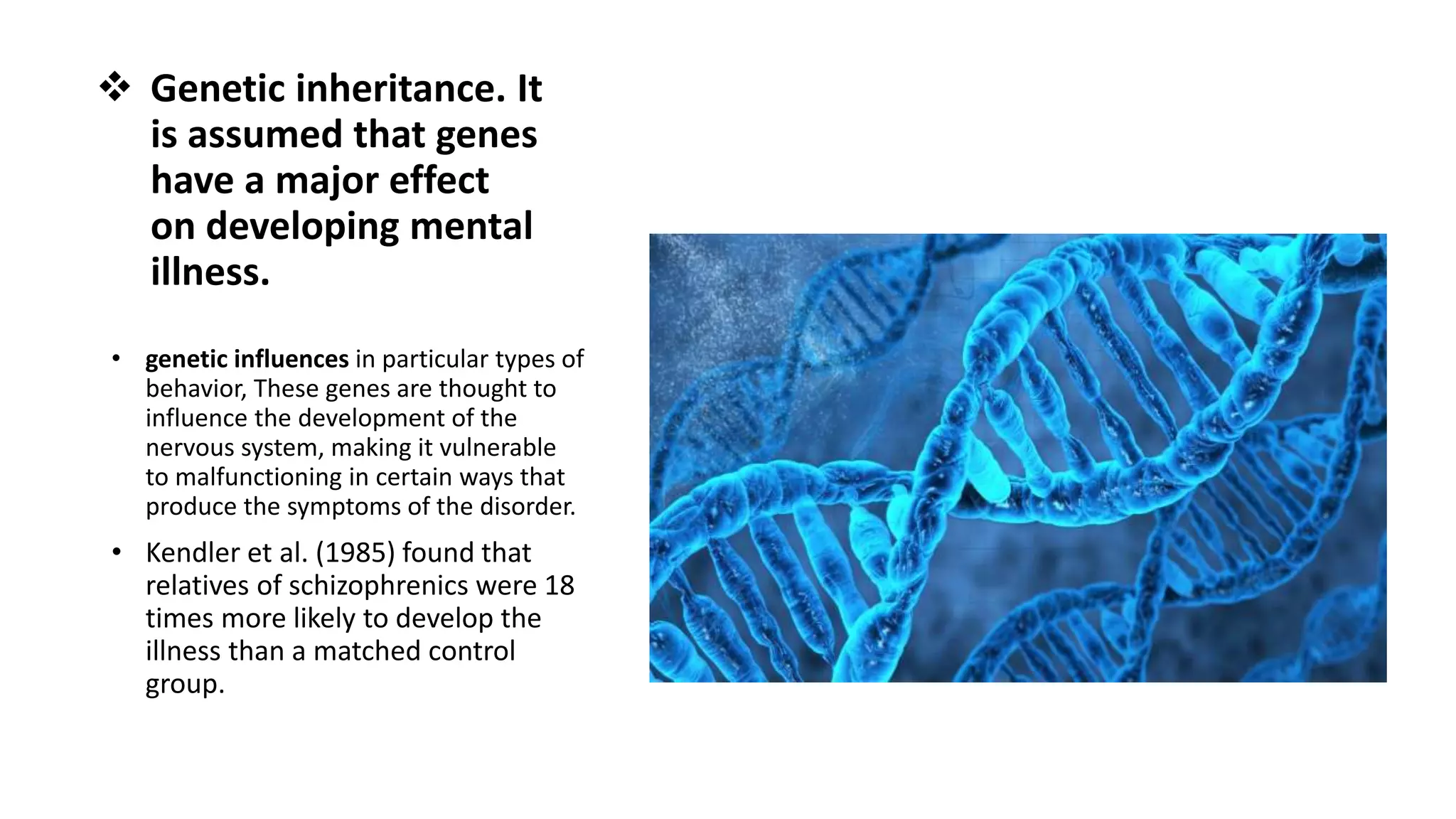 ❖ Genetic inheritance. It is assumed that genes have a major effect on developing mental illness.

• genetic influences in particular types of behavior, These genes are thought to influence the development of the nervous system, making it vulnerable to malfunctioning in certain ways that produce the symptoms of the disorder.

• Kendler et al. (1985) found that relatives of schizophrenics were 18 times more likely to develop the illness than a matched control group.